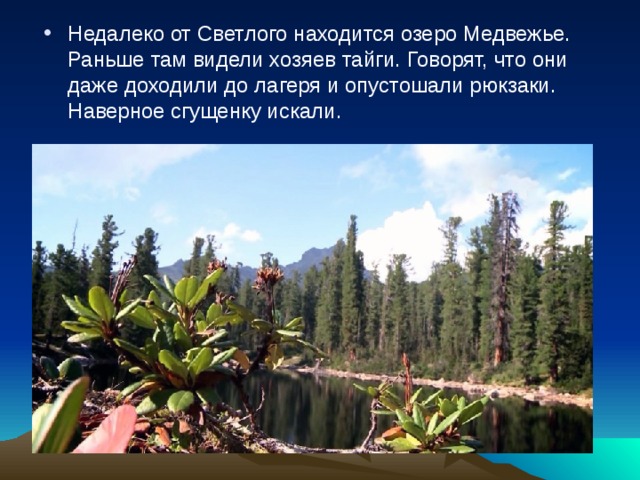 • Недалеко от Светлого находится озеро Медвежье. Раньше там видели хозяев тайги. Говорят, что они даже доходили до лагеря и опустошали рюкзаки. Наверное сгущенку искали.